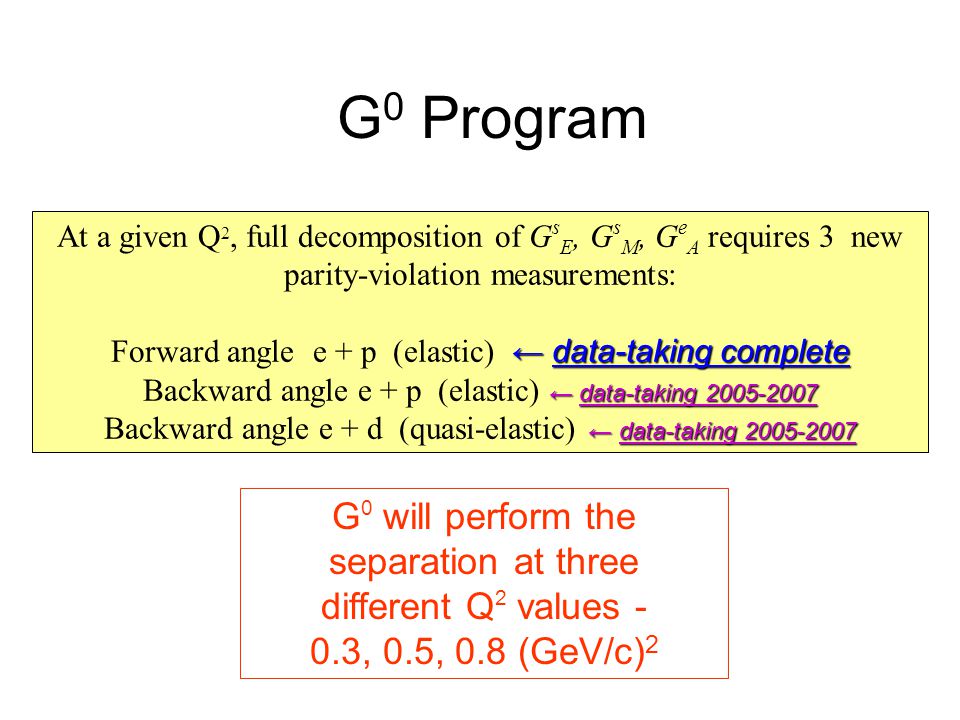 $G^0$ Program

At a given $Q^2$, full decomposition of $G^s_E$, $G^s_M$, $G^e_A$ requires 3 new parity-violation measurements:

Forward angle e + p (elastic) ← data-taking complete
Backward angle e + p (elastic) ← data-taking 2005-2007
Backward angle e + d (quasi-elastic) ← data-taking 2005-2007

$G^0$ will perform the separation at three different $Q^2$ values - 0.3, 0.5, 0.8 $(GeV/c)^2$